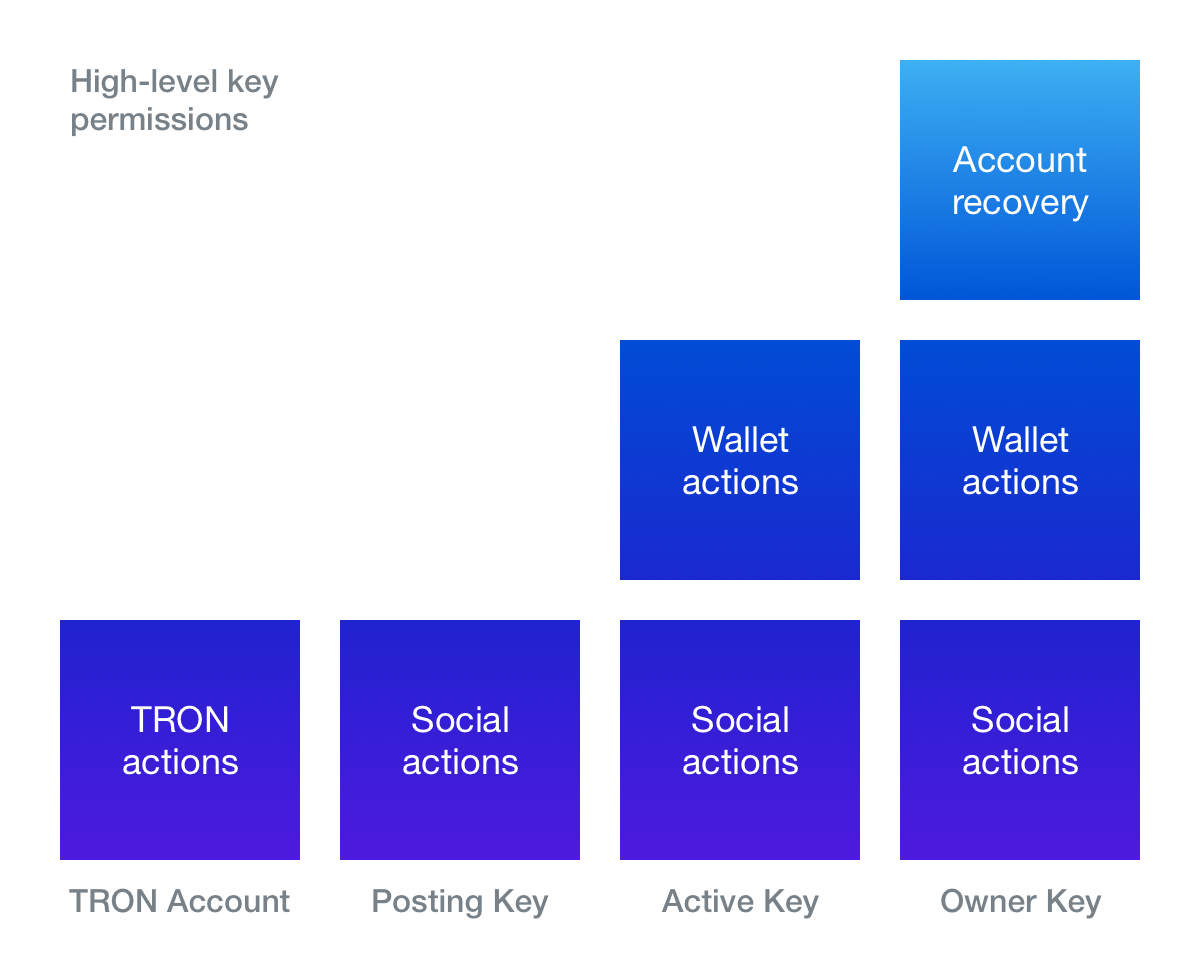 High-level key permissions

Account recovery

Wallet actions

Wallet actions

TRON actions

Social actions

Social actions

Social actions

TRON Account

Posting Key

Active Key

Owner Key